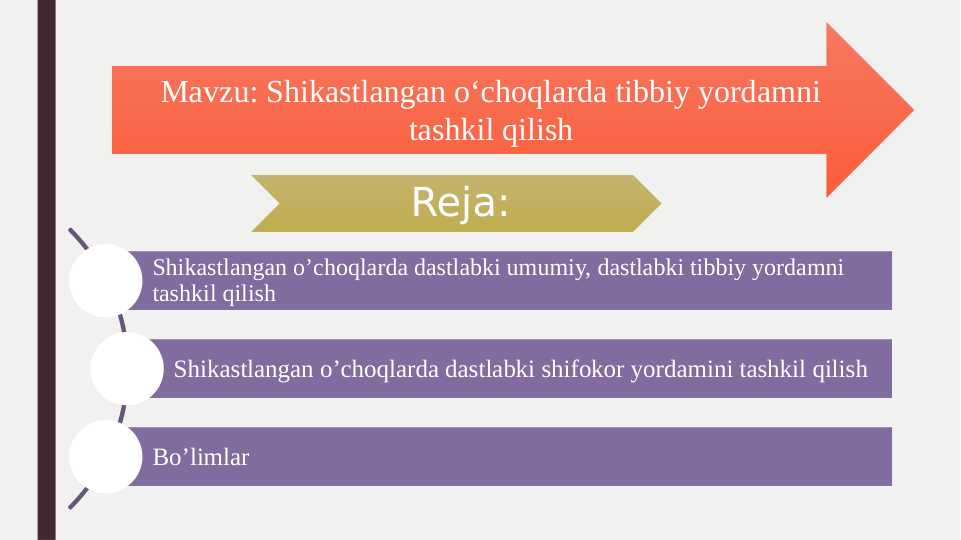 Mavzu: Shikastlangan o‘choqlarda tibbiy yordamni tashkil qilish

Reja:

Shikastlangan o’choqlarda dastlabki umumiy, dastlabki tibbiy yordamni tashkil qilish

Shikastlangan o’choqlarda dastlabki shifokor yordamini tashkil qilish

Bo’limlar